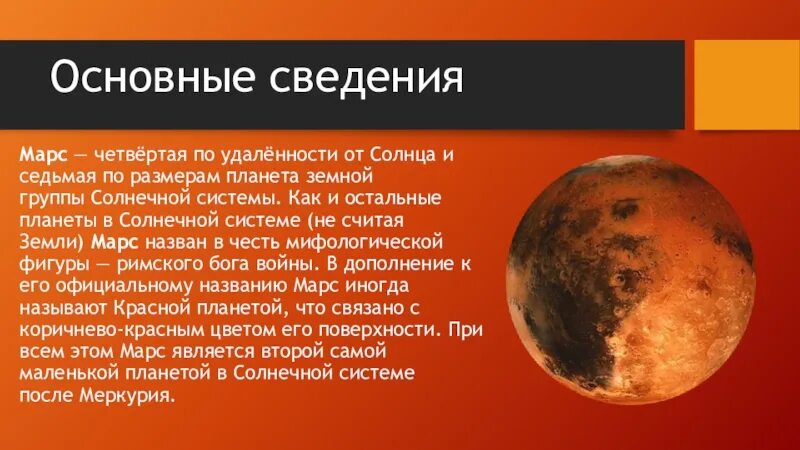 Основные сведения

Марс — четвёртая по удалённости от Солнца и седьмая по размерам планета земной группы Солнечной системы. Как и остальные планеты в Солнечной системе (не считая Земли) Марс назван в честь мифологической фигуры — римского бога войны. В дополнение к его официальному названию Марс иногда называют Красной планетой, что связано с коричнево-красным цветом его поверхности. При всем этом Марс является второй самой маленькой планетой в Солнечной системе после Меркурия.